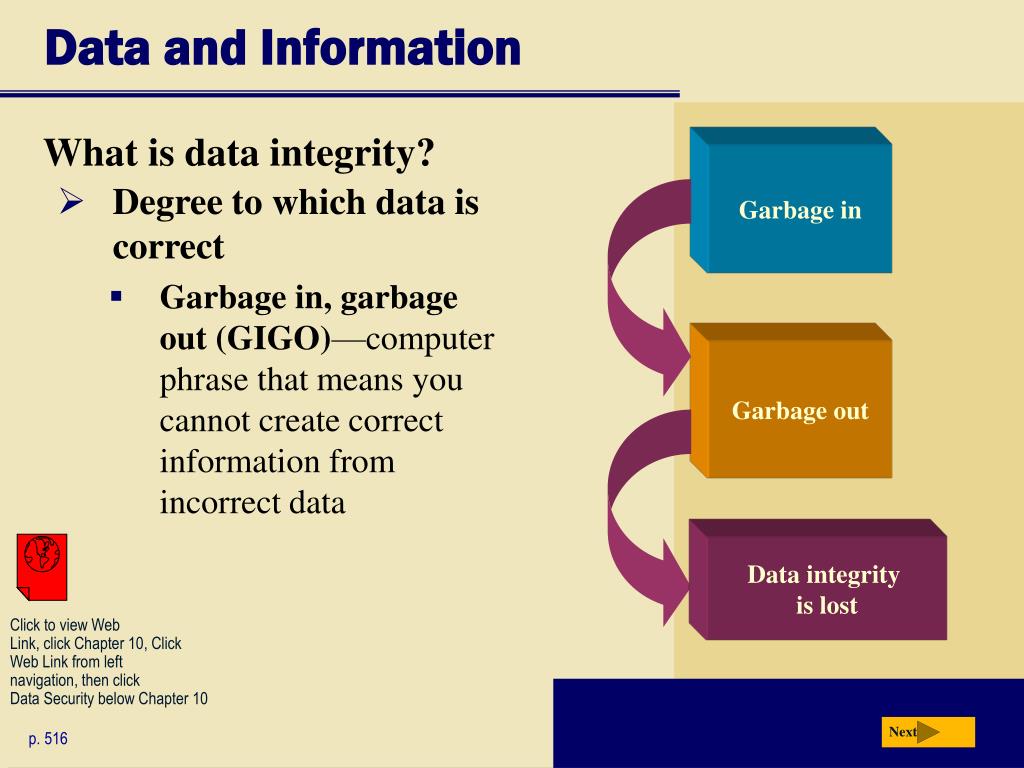 Data and Information

What is data integrity?

➢ Degree to which data is correct

▪ Garbage in, garbage out (GIGO)—computer phrase that means you cannot create correct information from incorrect data

Garbage in

Garbage out

Data integrity is lost

Click to view Web Link, click Chapter 10, Click Web Link from left navigation, then click Data Security below Chapter 10

p. 516

Next